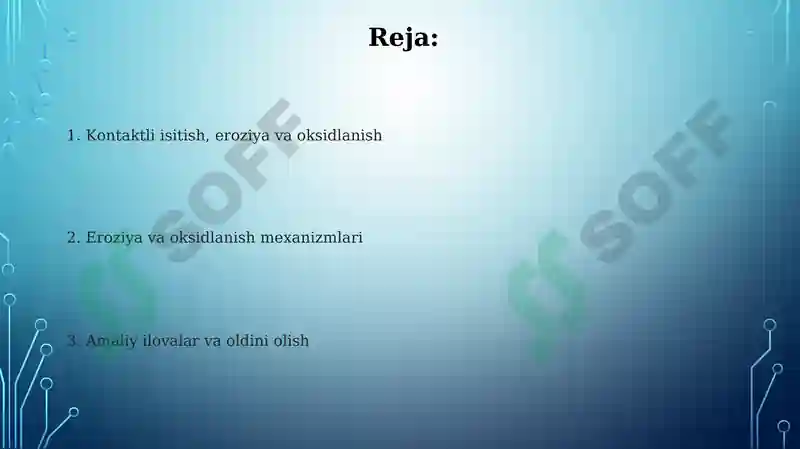 Reja:

1. Kontaktli isitish, eroziya va oksidlanish

2. Eroziya va oksidlanish mexanizmlari

3. Amaliy ilovalar va oldini olish

SOFF

SOFF